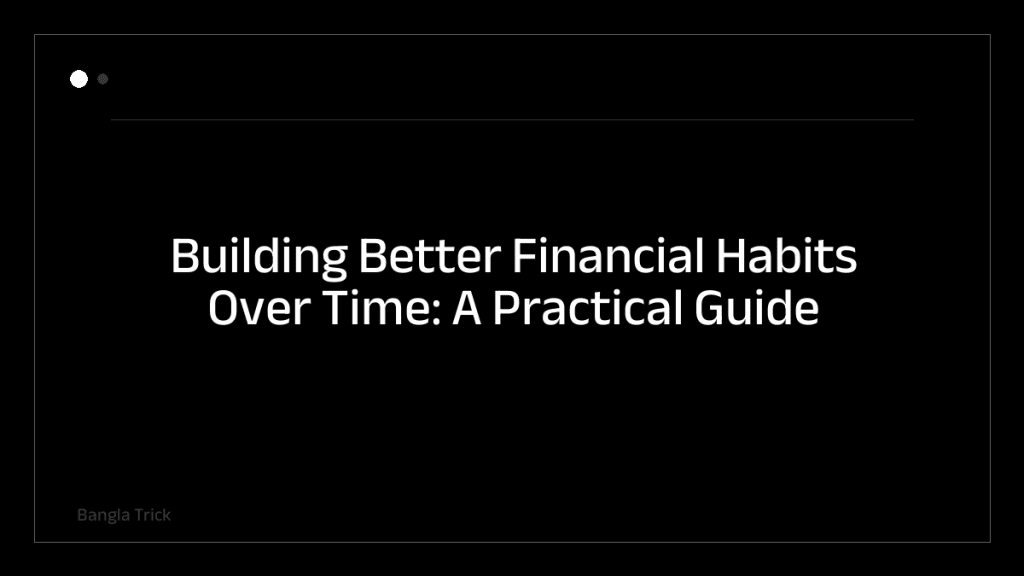 Building Better Financial Habits Over Time: A Practical Guide

Bangla Trick